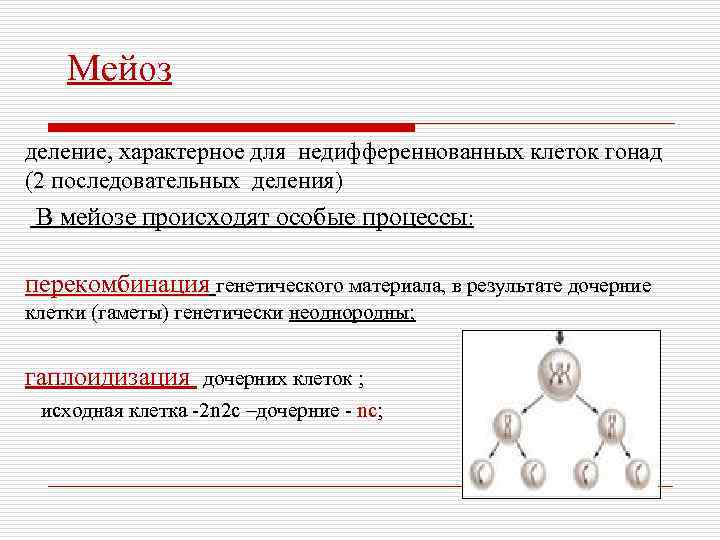 Мейоз

деление, характерное для недифференнованных клеток гонад (2 последовательных деления)

В мейозе происходят особые процессы:

перекомбинация генетического материала, в результате дочерние клетки (гаметы) генетически неоднородны;

гаплоидизация дочерних клеток ;

исходная клетка -2n2c –дочерние - nc;